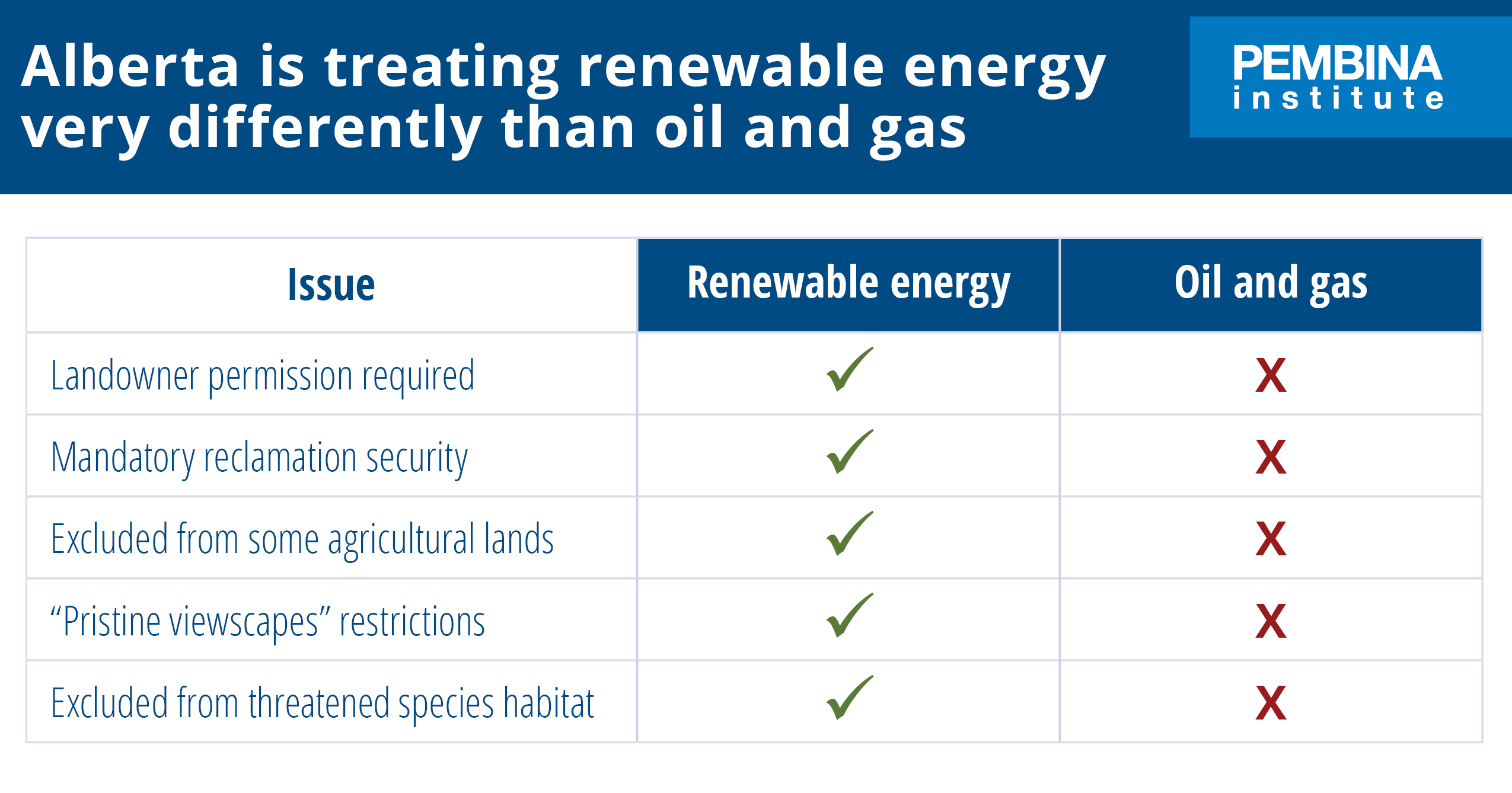 Alberta is treating renewable energy very differently than oil and gas

PEMBINA institute

| Issue | Renewable energy | Oil and gas |
|---|---|---|
| Landowner permission required | ✓ | X |
| Mandatory reclamation security | ✓ | X |
| Excluded from some agricultural lands | ✓ | X |
| “Pristine viewscapes” restrictions | ✓ | X |
| Excluded from threatened species habitat | ✓ | X |